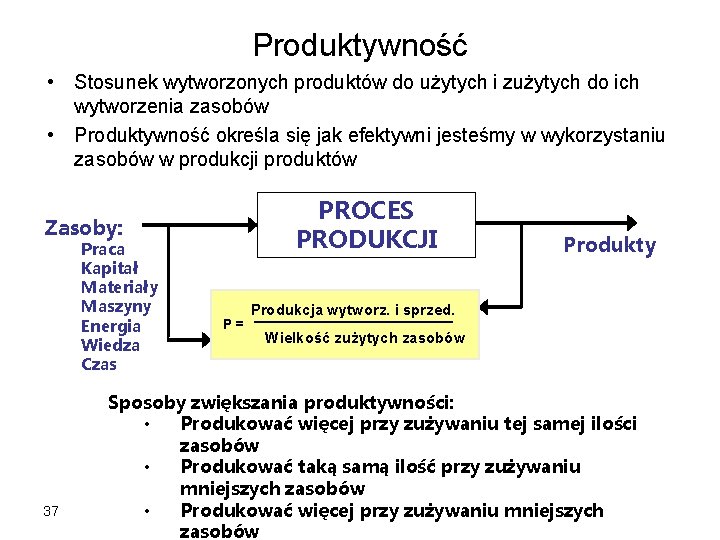 Produktywność

• Stosunek wytworzonych produktów do użytych i zużytych do ich wytworzenia zasobów
• Produktywność określa się jak efektywni jesteśmy w wykorzystaniu zasobów w produkcji produktów

Zasoby:
Praca
Kapitał
Materiały
Maszyny
Energia
Wiedza
Czas

PROCES PRODUKCJI

Produkty

$P = \frac{\text{Produkcja wytworz. i sprzed.}}{\text{Wielkość zużytych zasobów}}$

Sposoby zwiększania produktywności:
• Produkować więcej przy zużywaniu tej samej ilości zasobów
• Produkować taką samą ilość przy zużywaniu mniejszych zasobów
• Produkować więcej przy zużywaniu mniejszych zasobów

37